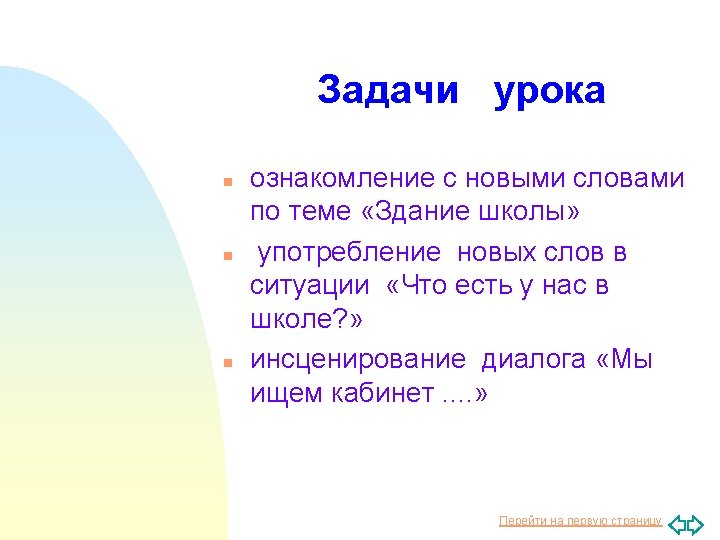 Задачи урока

ознакомление с новыми словами по теме «Здание школы»

употребление новых слов в ситуации «Что есть у нас в школе?»

инсценирование диалога «Мы ищем кабинет ....»

Перейти на первую страницу